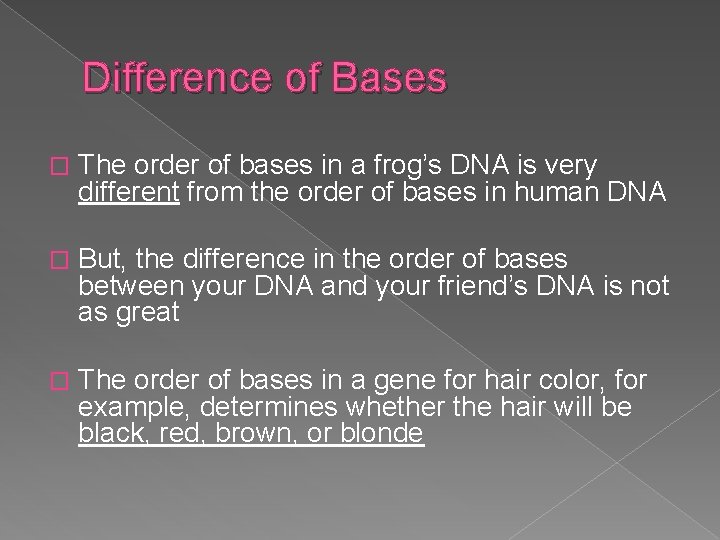 Difference of Bases

The order of bases in a frog's DNA is very different from the order of bases in human DNA

But, the difference in the order of bases between your DNA and your friend's DNA is not as great

The order of bases in a gene for hair color, for example, determines whether the hair will be black, red, brown, or blonde